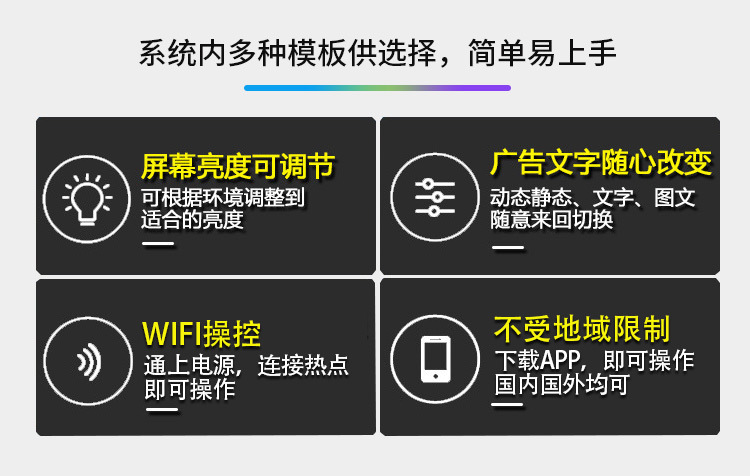 系统内多种模板供选择，简单易上手

屏幕亮度可调节
可根据环境调整到适合的亮度

广告文字随心改变
动态静态、文字、图文随意来回切换

WIFI操控
通上电源，连接热点即可操作

不受地域限制
下载APP，即可操作国内国外均可